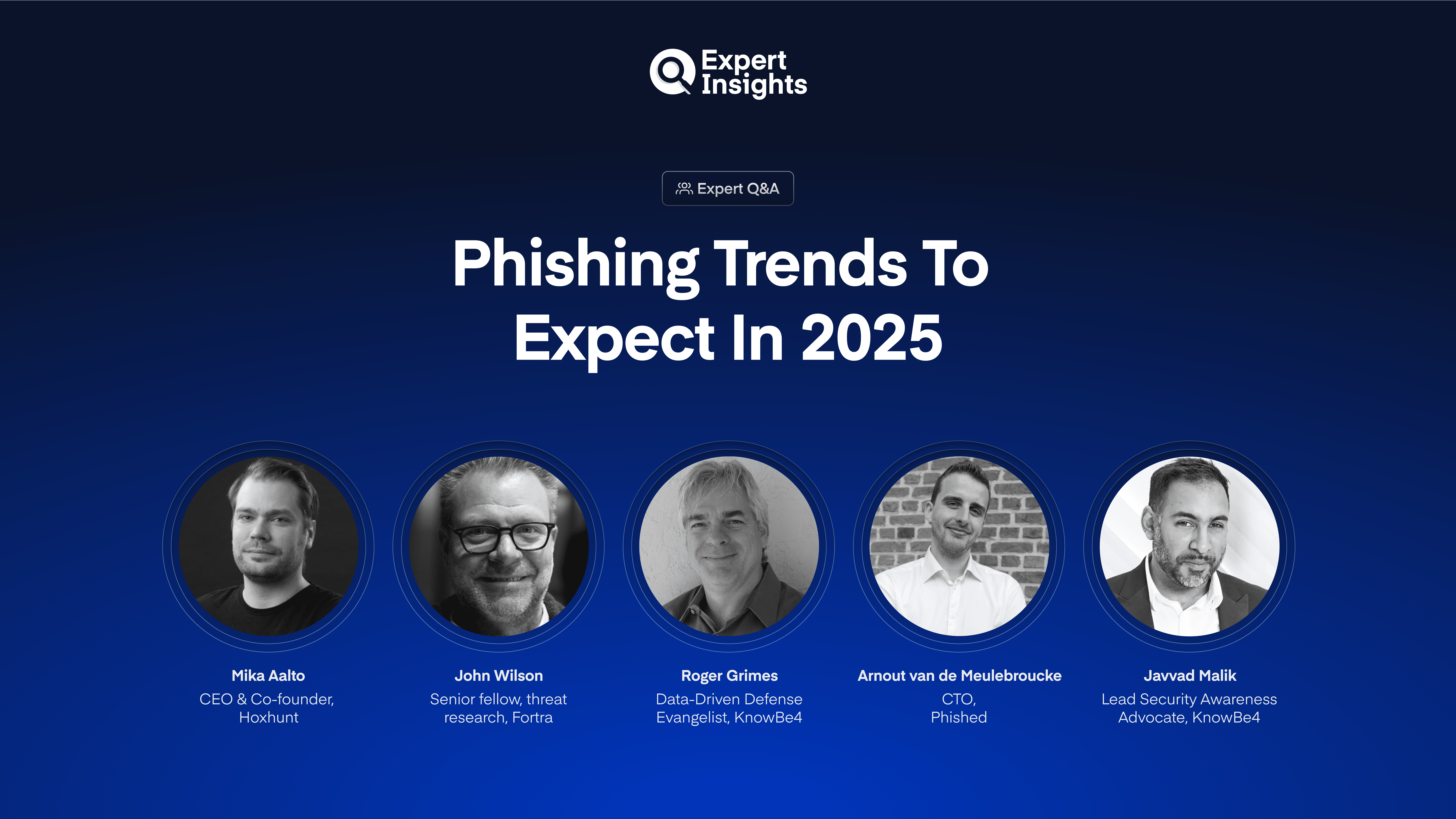 Expert Insights

Expert Q&A

Phishing Trends To Expect In 2025

Mika Aalto
CEO & Co-founder, Hoxhunt

John Wilson
Senior fellow, threat research, Fortra

Roger Grimes
Data-Driven Defense Evangelist, KnowBe4

Arnout van de Meulebroucke
CTO, Phished

Javvad Malik
Lead Security Awareness Advocate, KnowBe4